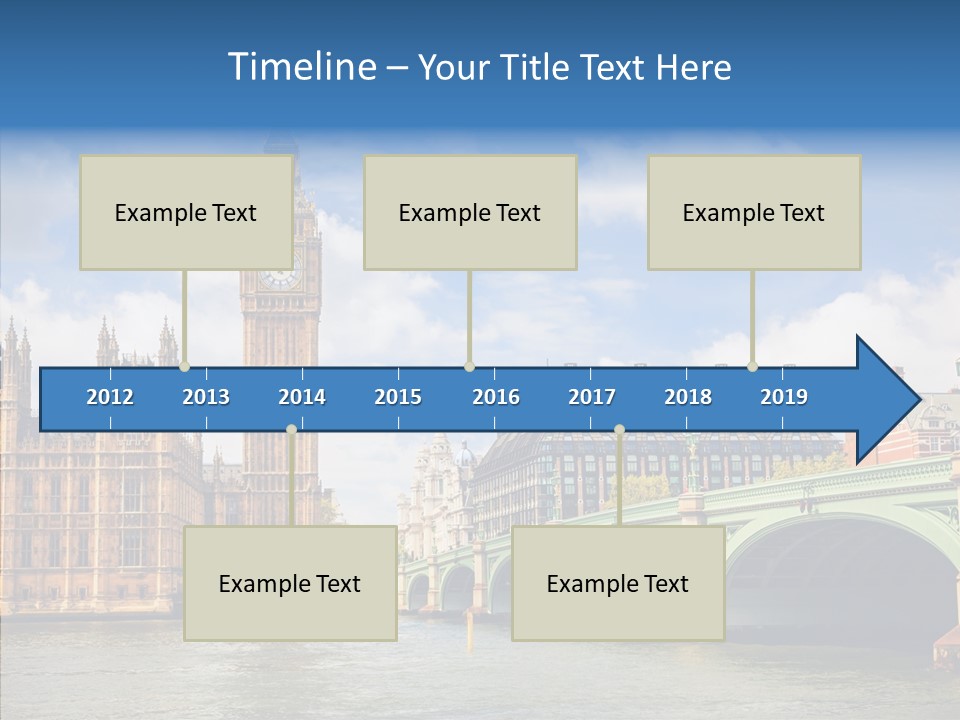 Timeline – Your Title Text Here

Example Text

Example Text

Example Text

2012 2013 2014 2015 2016 2017 2018 2019

Example Text

Example Text